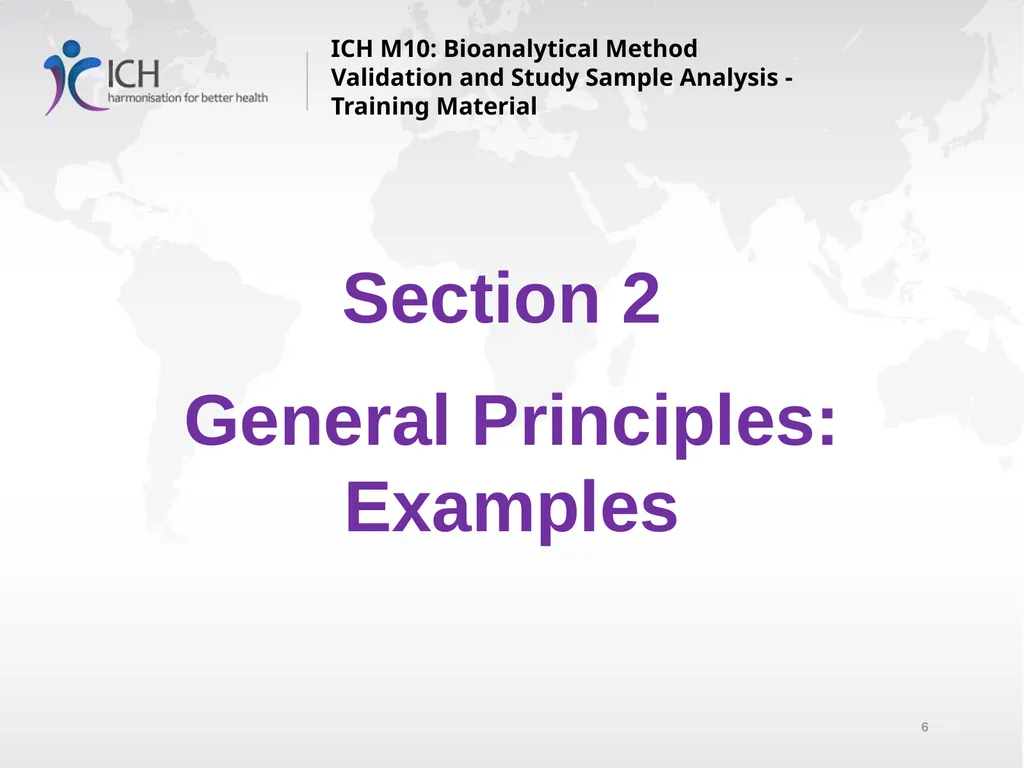 ICH
harmonisation for better health

ICH M10: Bioanalytical Method Validation and Study Sample Analysis - Training Material

Section 2

General Principles: Examples

6